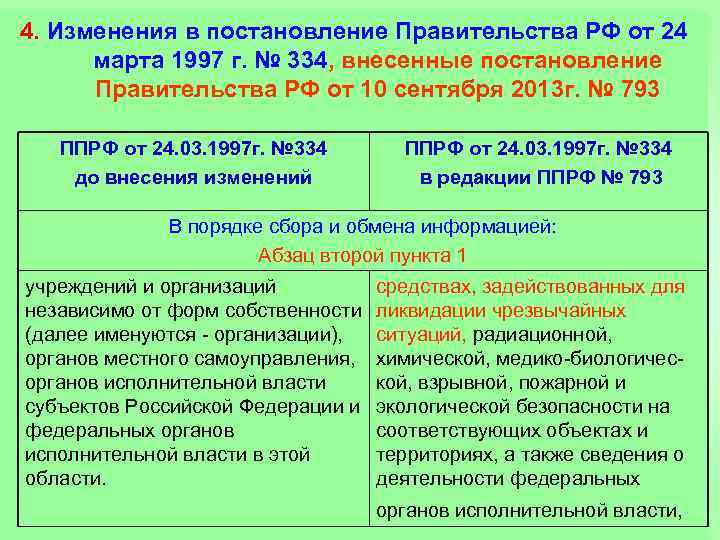 4. Изменения в постановление Правительства РФ от 24 марта 1997 г. № 334, внесенные постановление Правительства РФ от 10 сентября 2013г. № 793

| ППРФ от 24.03.1997г. №334 до внесения изменений | ППРФ от 24.03.1997г. №334 в редакции ППРФ № 793 |
|---|---|
| В порядке сбора и обмена информацией: Абзац второй пункта 1 | |
| учреждений и организаций независимо от форм собственности (далее именуются - организации), органов местного самоуправления, органов исполнительной власти субъектов Российской Федерации и федеральных органов исполнительной власти в этой области. | средствах, задействованных для ликвидации чрезвычайных ситуаций, радиационной, химической, медико-биологической, взрывной, пожарной и экологической безопасности на соответствующих объектах и территориях, а также сведения о деятельности федеральных органов исполнительной власти, |